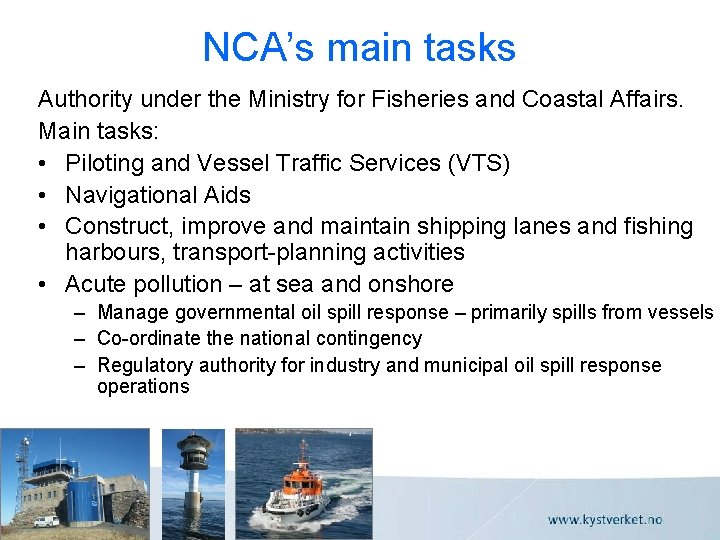 NCA's main tasks

Authority under the Ministry for Fisheries and Coastal Affairs.

Main tasks:

• Piloting and Vessel Traffic Services (VTS)
• Navigational Aids
• Construct, improve and maintain shipping lanes and fishing harbours, transport-planning activities
• Acute pollution – at sea and onshore
  – Manage governmental oil spill response – primarily spills from vessels
  – Co-ordinate the national contingency
  – Regulatory authority for industry and municipal oil spill response operations

www.kystverket.no